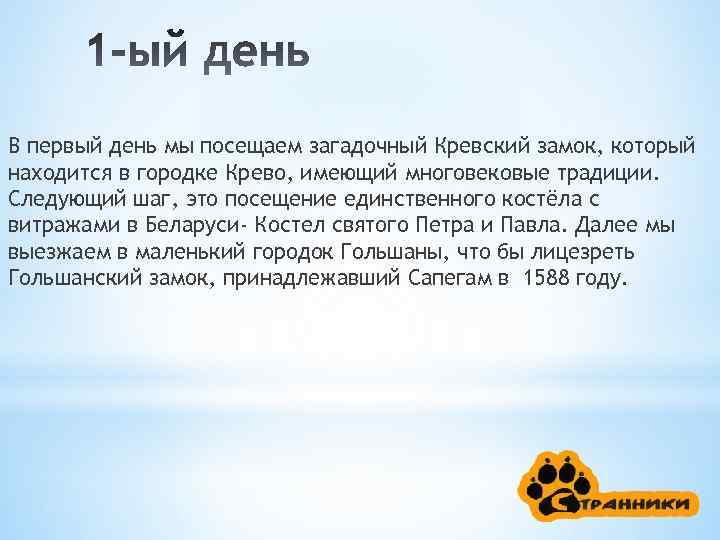 1-ый день

В первый день мы посещаем загадочный Кревский замок, который находится в городке Крево, имеющий многовековые традиции. Следующий шаг, это посещение единственного костёла с витражами в Беларуси- Костел святого Петра и Павла. Далее мы выезжаем в маленький городок Гольшаны, что бы лицезреть Гольшанский замок, принадлежавший Сапегам в  1588 году.

Странники